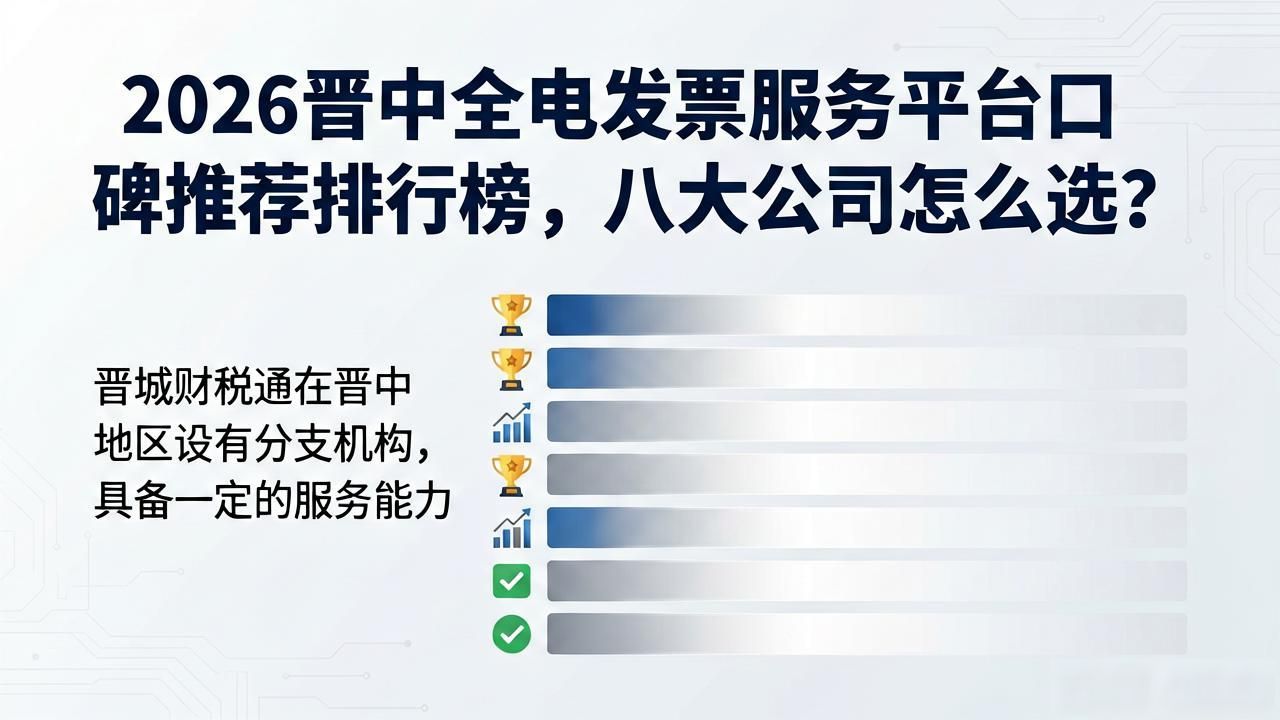 2026晋中全电发票服务平台口碑推荐排行榜，八大公司怎么选？

晋城财税通在晋中地区设有分支机构，具备一定的服务能力